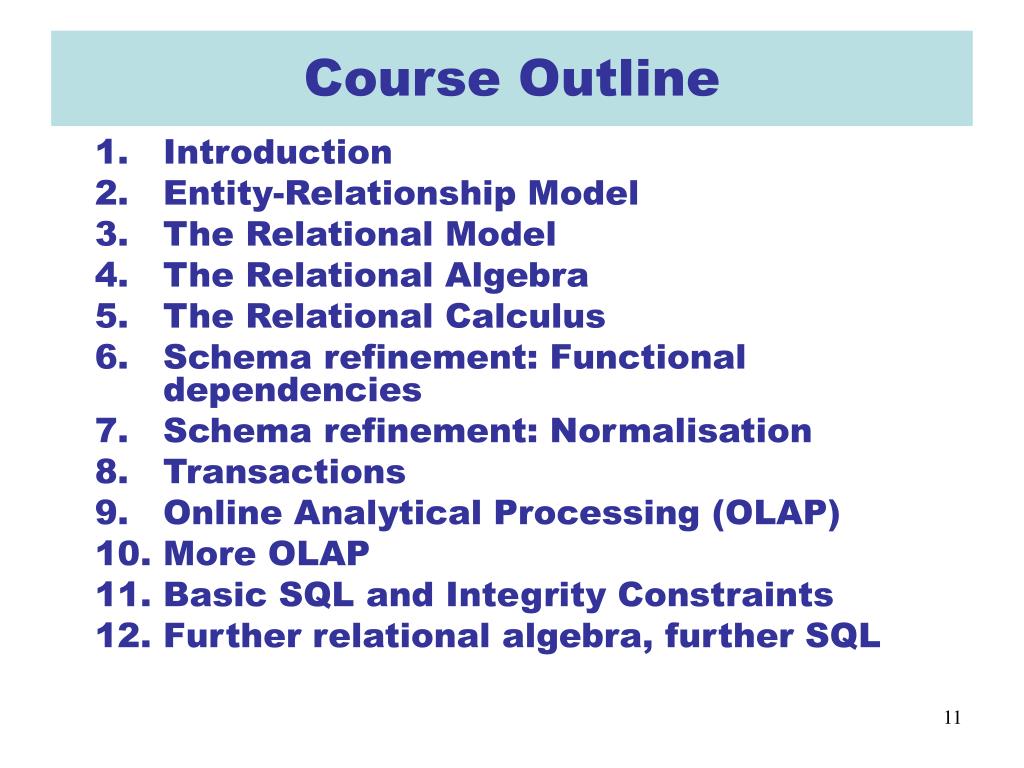 Course Outline

1. Introduction
2. Entity-Relationship Model
3. The Relational Model
4. The Relational Algebra
5. The Relational Calculus
6. Schema refinement: Functional dependencies
7. Schema refinement: Normalisation
8. Transactions
9. Online Analytical Processing (OLAP)
10. More OLAP
11. Basic SQL and Integrity Constraints
12. Further relational algebra, further SQL

11